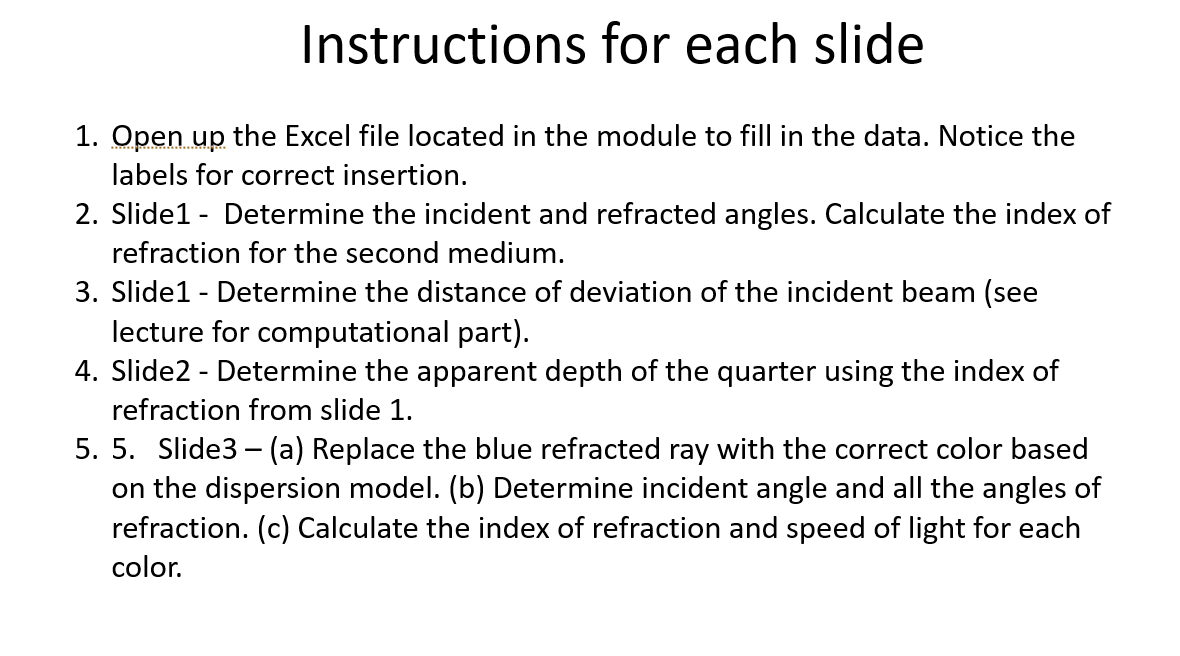 Instructions for each slide

1. Open up the Excel file located in the module to fill in the data. Notice the labels for correct insertion.
2. Slide1 - Determine the incident and refracted angles. Calculate the index of refraction for the second medium.
3. Slide1 - Determine the distance of deviation of the incident beam (see lecture for computational part).
4. Slide2 - Determine the apparent depth of the quarter using the index of refraction from slide 1.
5. 5. Slide3 – (a) Replace the blue refracted ray with the correct color based on the dispersion model. (b) Determine incident angle and all the angles of refraction. (c) Calculate the index of refraction and speed of light for each color.